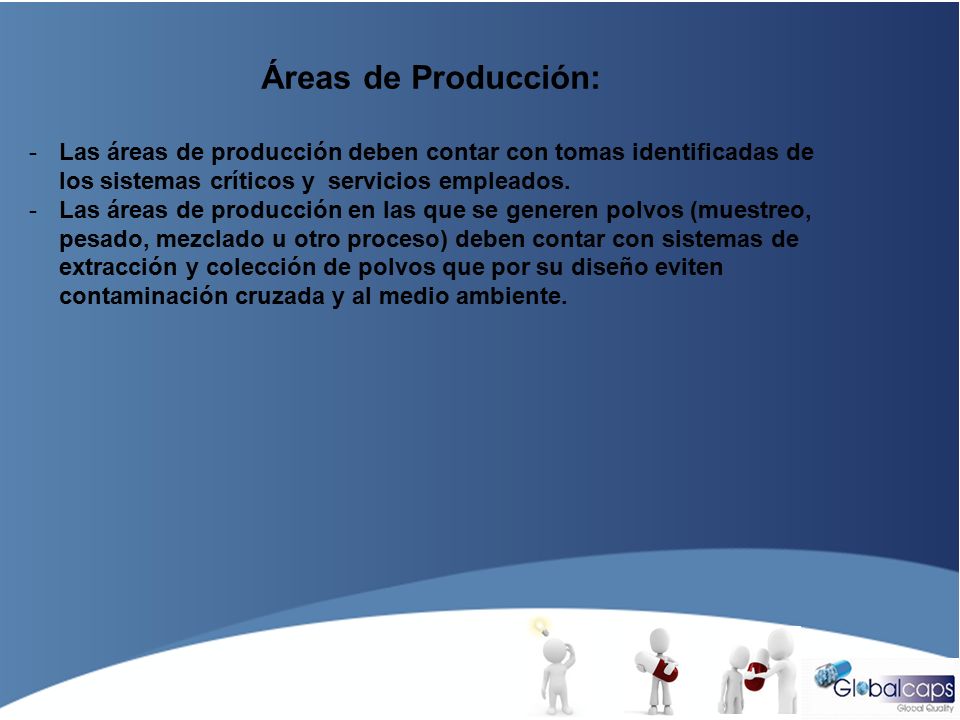 Áreas de Producción:

- Las áreas de producción deben contar con tomas identificadas de los sistemas críticos y servicios empleados.
- Las áreas de producción en las que se generen polvos (muestreo, pesado, mezclado u otro proceso) deben contar con sistemas de extracción y colección de polvos que por su diseño eviten contaminación cruzada y al medio ambiente.

Globalcaps
Global Quality